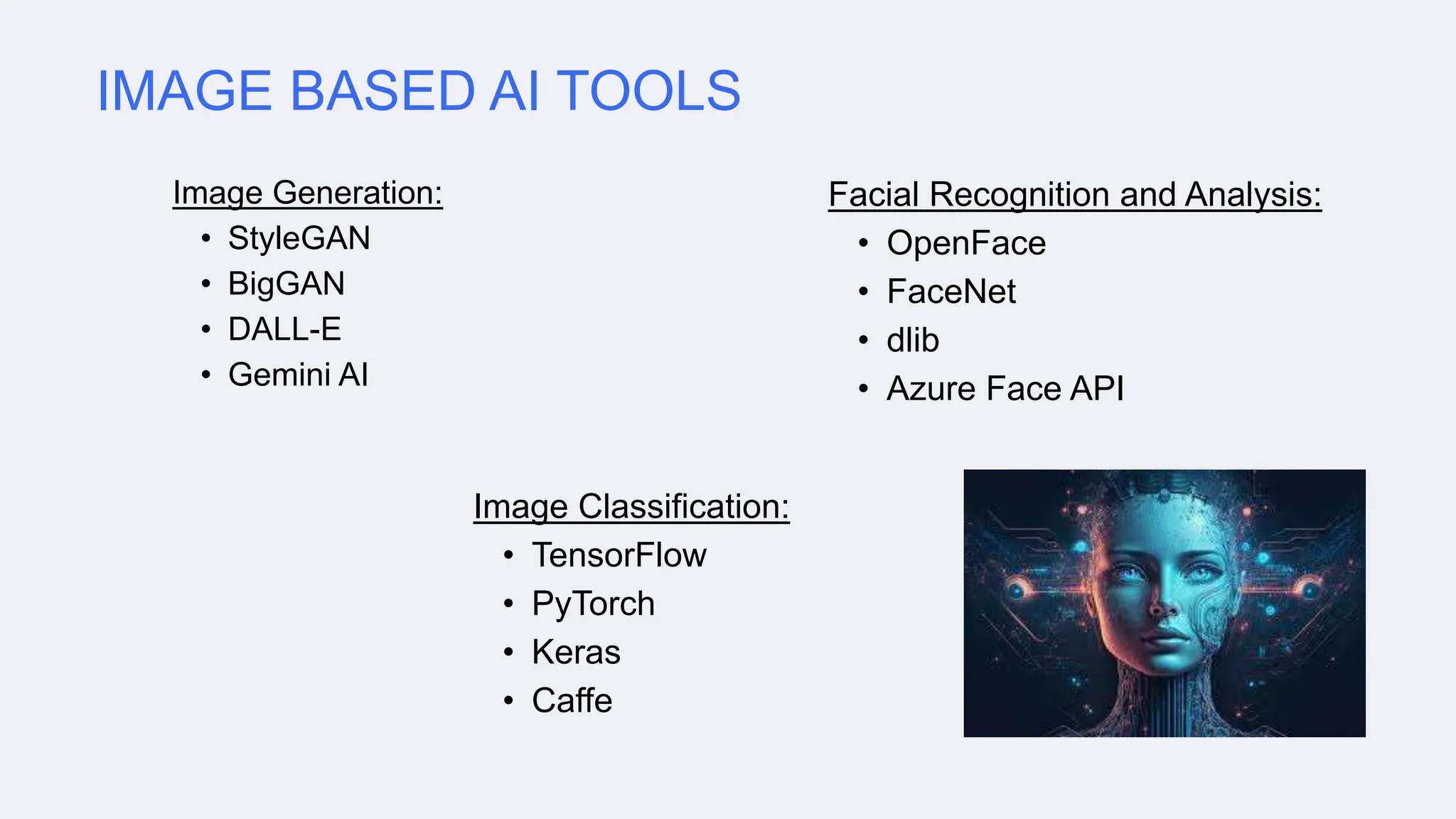 IMAGE BASED AI TOOLS

Image Generation:
• StyleGAN
• BigGAN
• DALL-E
• Gemini AI

Facial Recognition and Analysis:
• OpenFace
• FaceNet
• dlib
• Azure Face API

Image Classification:
• TensorFlow
• PyTorch
• Keras
• Caffe